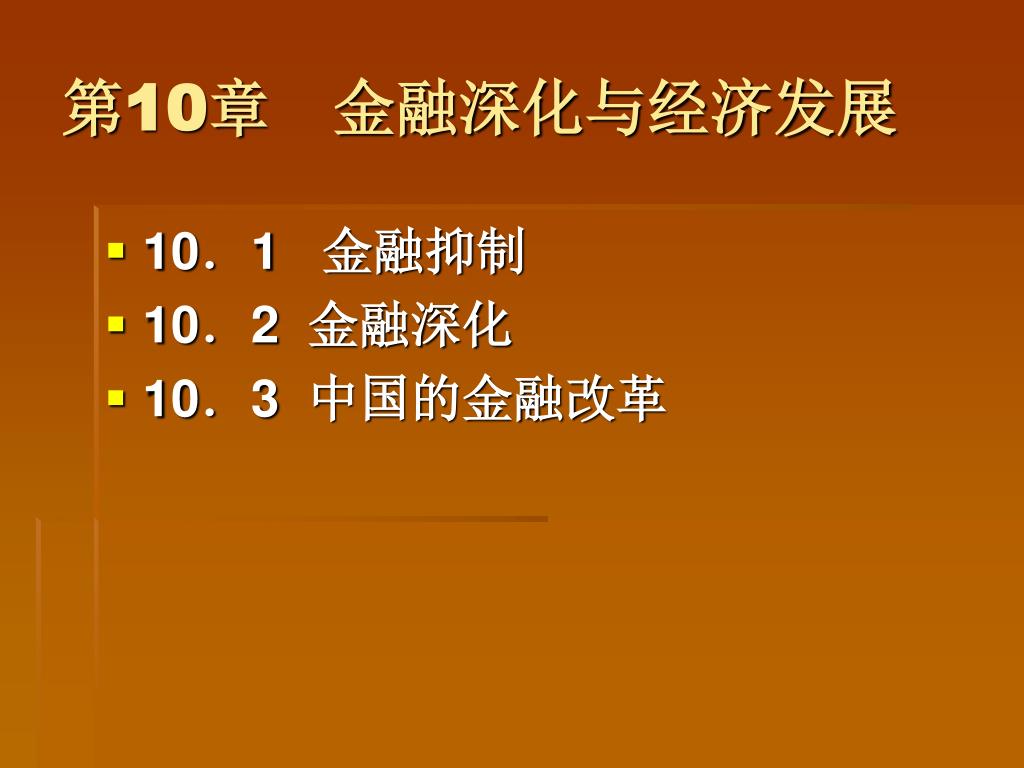 第10章　金融深化与经济发展

- 10．1　金融抑制
- 10．2 金融深化
- 10．3 中国的金融改革